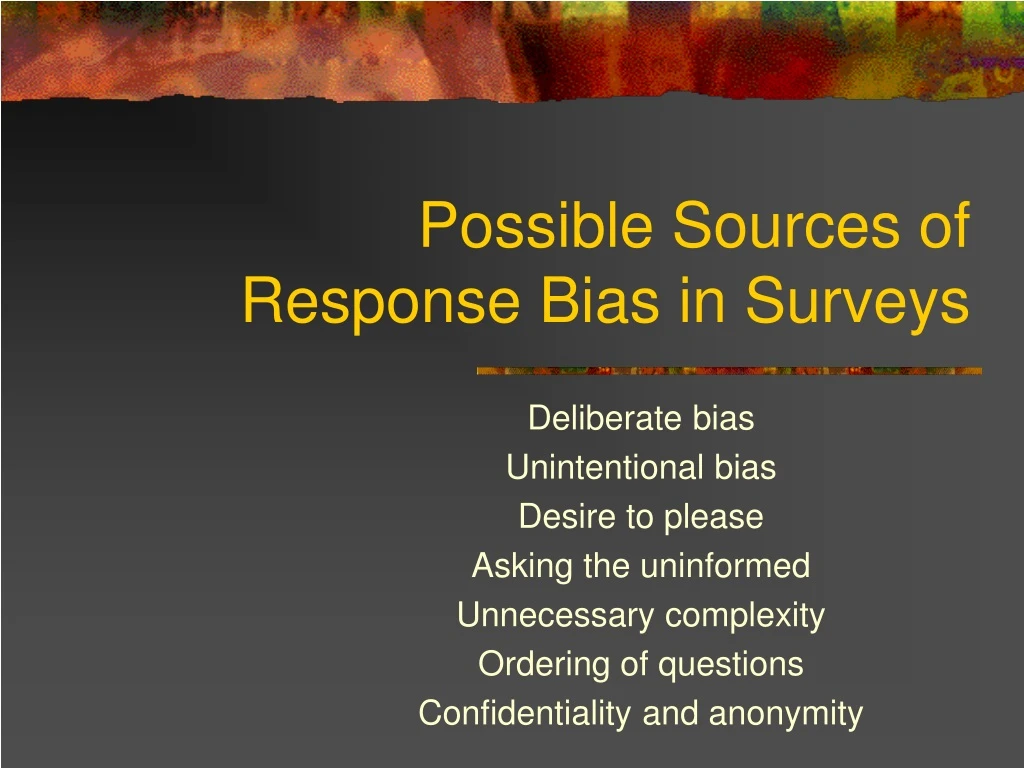 Possible Sources of Response Bias in Surveys

Deliberate bias
Unintentional bias
Desire to please
Asking the uninformed
Unnecessary complexity
Ordering of questions
Confidentiality and anonymity